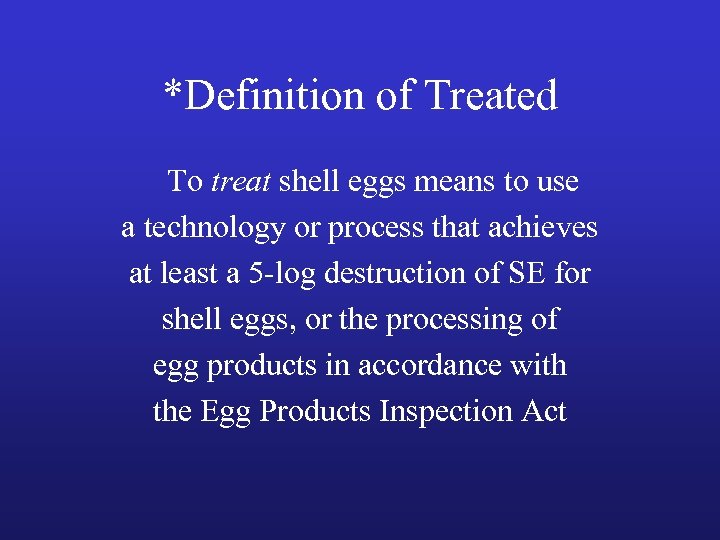 *Definition of Treated

To treat shell eggs means to use a technology or process that achieves at least a 5-log destruction of SE for shell eggs, or the processing of egg products in accordance with the Egg Products Inspection Act